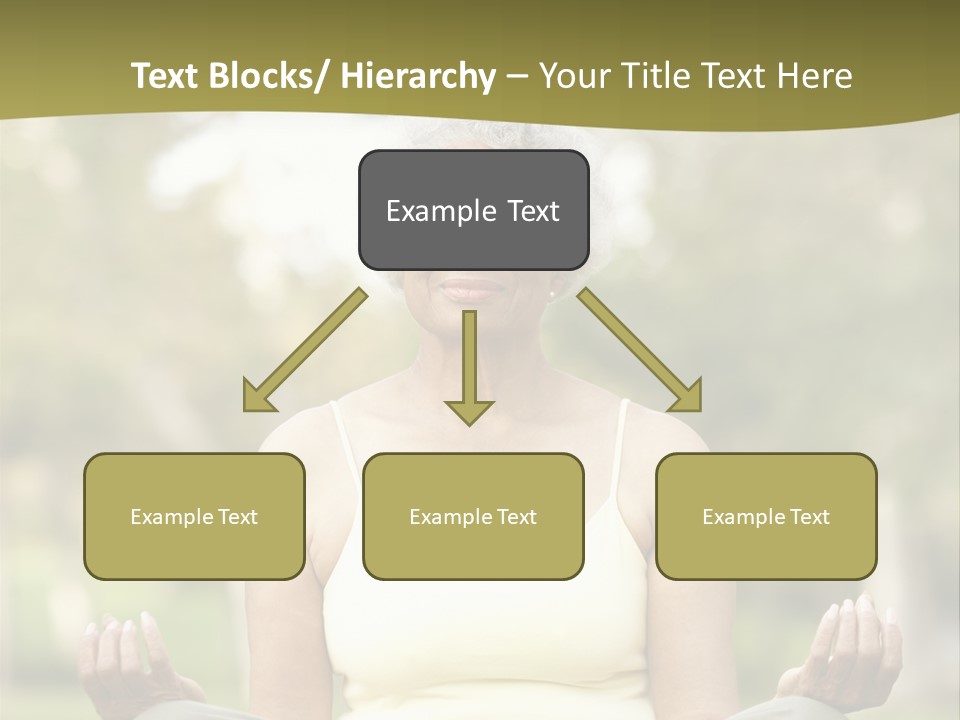 Text Blocks/ Hierarchy – Your Title Text Here

Example Text

Example Text

Example Text

Example Text